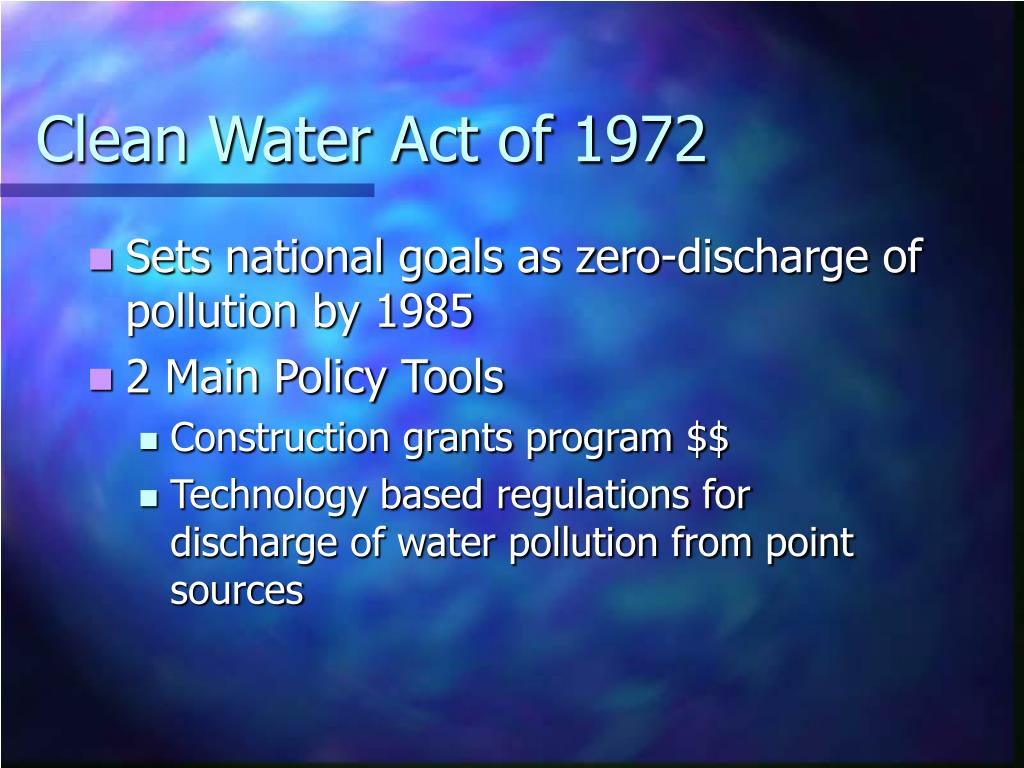 Clean Water Act of 1972

- Sets national goals as zero-discharge of pollution by 1985
- 2 Main Policy Tools
  - Construction grants program \$\$
  - Technology based regulations for discharge of water pollution from point sources